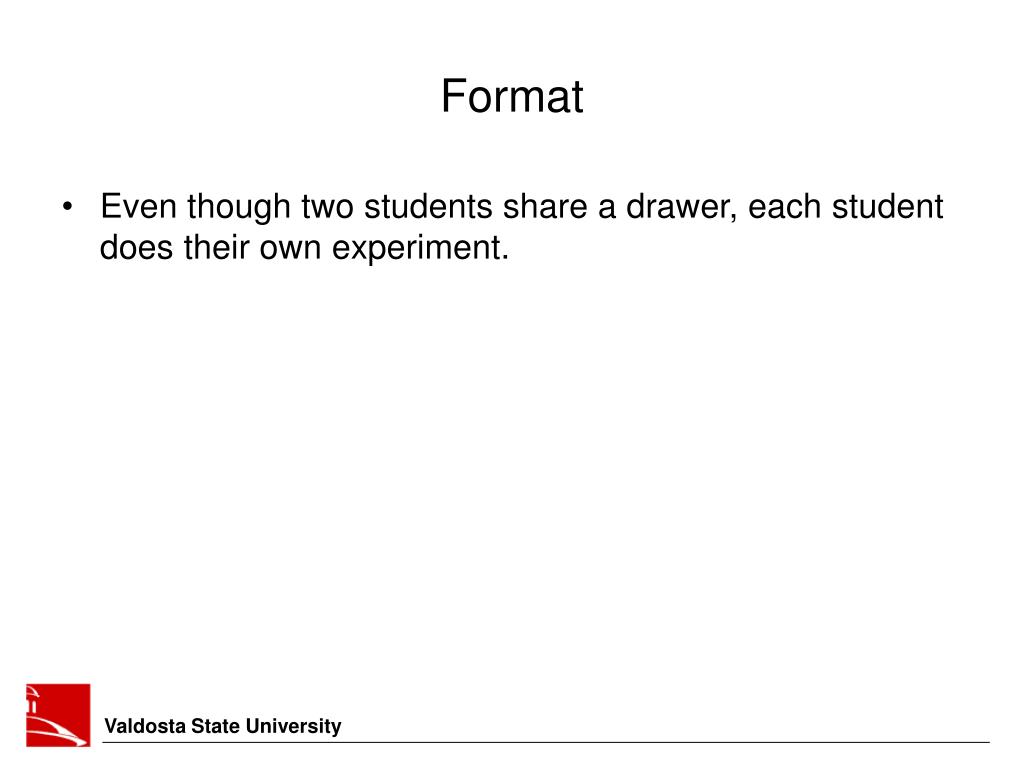 Format

• Even though two students share a drawer, each student does their own experiment.

Valdosta State University